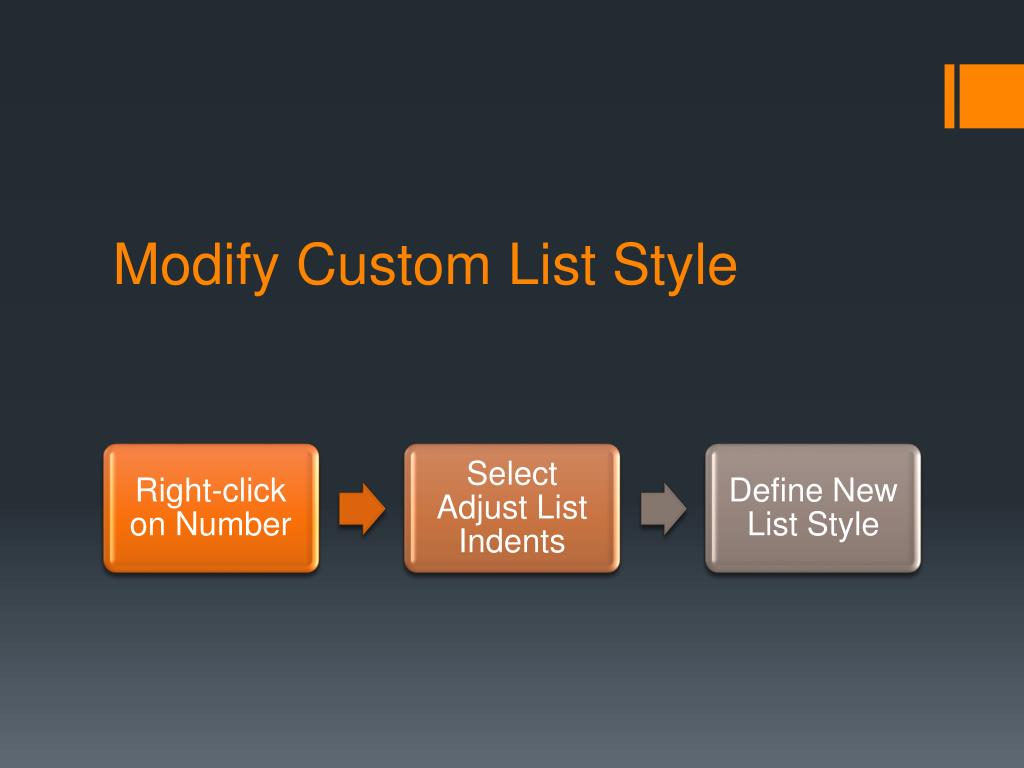 Modify Custom List Style

Right-click on Number

Select Adjust List Indents

Define New List Style